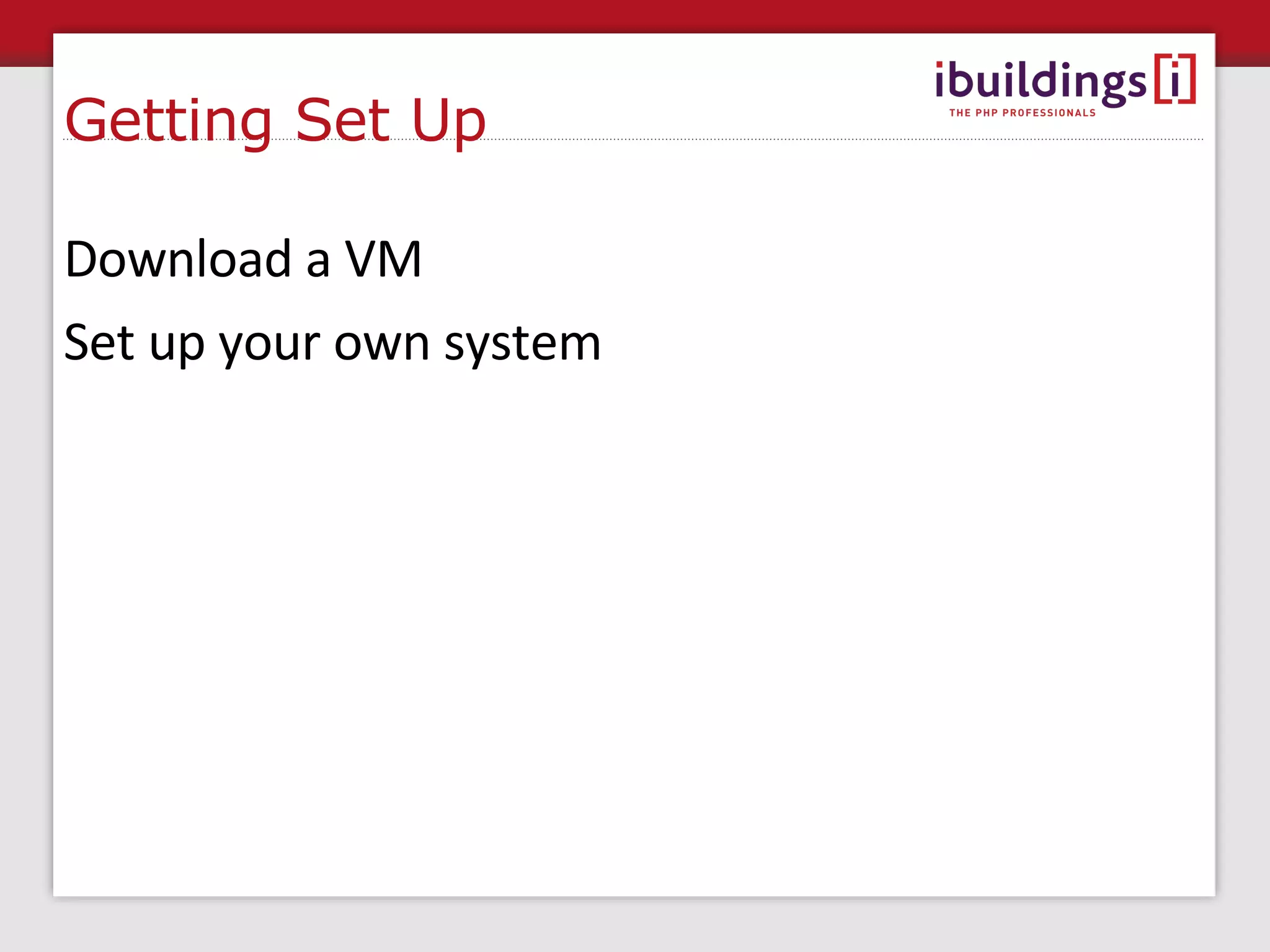 ibuildings[i]
THE PHP PROFESSIONALS

Getting Set Up

Download a VM

Set up your own system